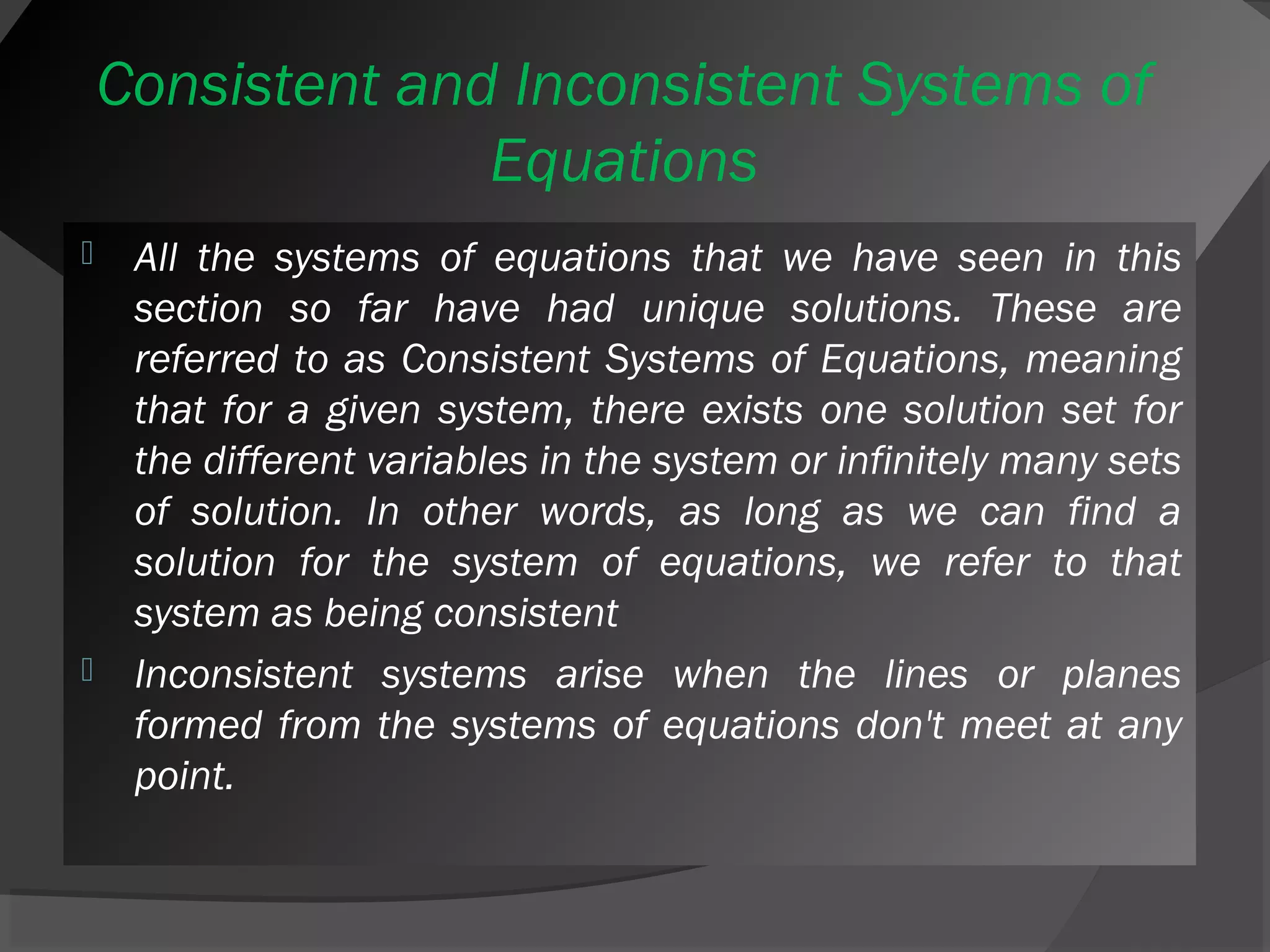 Consistent and Inconsistent Systems of Equations

All the systems of equations that we have seen in this section so far have had unique solutions. These are referred to as Consistent Systems of Equations, meaning that for a given system, there exists one solution set for the different variables in the system or infinitely many sets of solution. In other words, as long as we can find a solution for the system of equations, we refer to that system as being consistent

Inconsistent systems arise when the lines or planes formed from the systems of equations don't meet at any point.